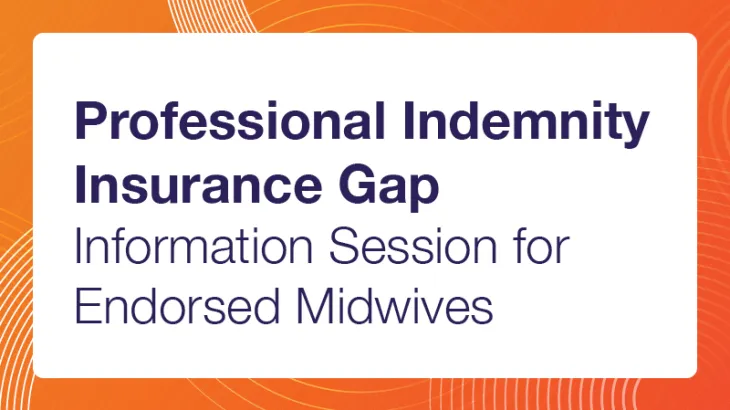 Professional Indemnity Insurance Gap

Information Session for Endorsed Midwives